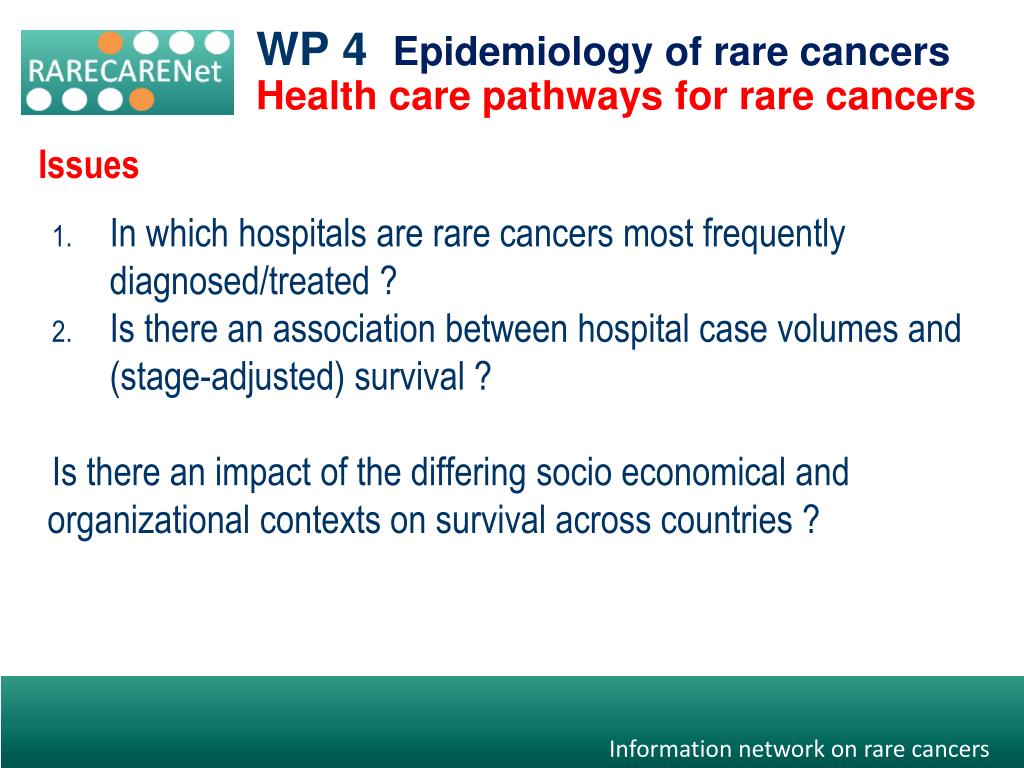 RARECARENet

WP 4 Epidemiology of rare cancers
Health care pathways for rare cancers

Issues

1. In which hospitals are rare cancers most frequently diagnosed/treated ?
2. Is there an association between hospital case volumes and (stage-adjusted) survival ?

Is there an impact of the differing socio economical and organizational contexts on survival across countries ?

Information network on rare cancers